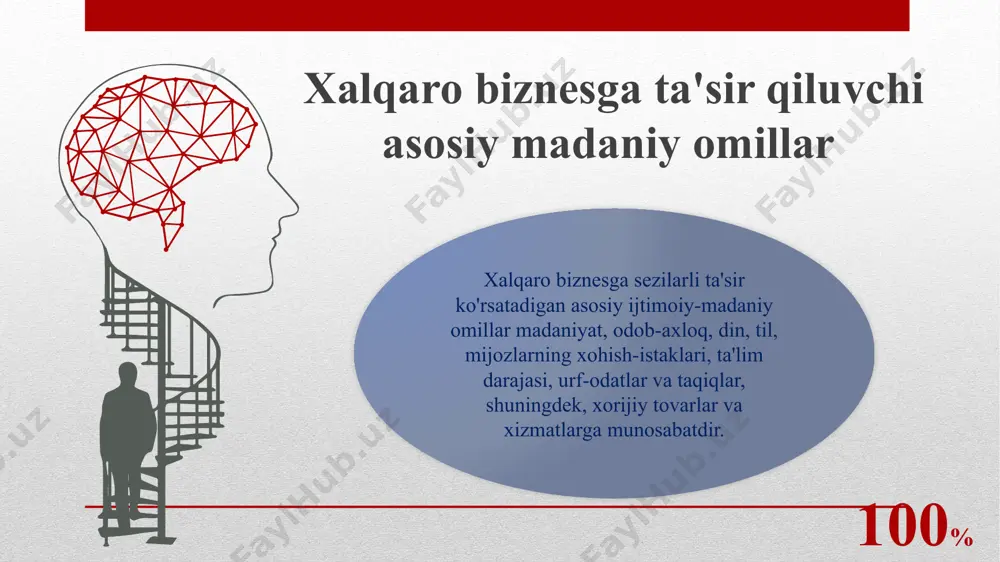 Xalqaro biznesga ta'sir qiluvchi asosiy madaniy omillar

Xalqaro biznesga sezilarli ta'sir ko'rsatadigan asosiy ijtimoiy-madaniy omillar madaniyat, odob-axloq, din, til, mijozlarning xohish-istaklari, ta'lim darajasi, urf-odatlar va taqiqlar, shuningdek, xorijiy tovarlar va xizmatlarga munosabatdir.

100%

FaylHub.uz